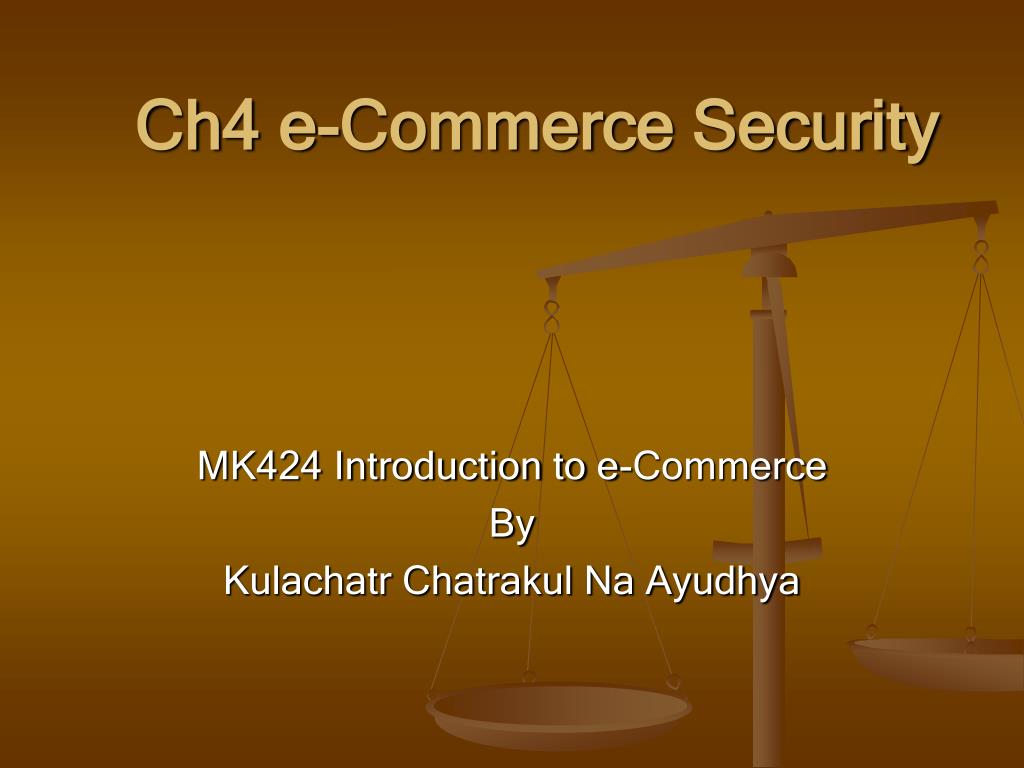 Ch4 e-Commerce Security

MK424 Introduction to e-Commerce
By
Kulachatr Chatrakul Na Ayudhya